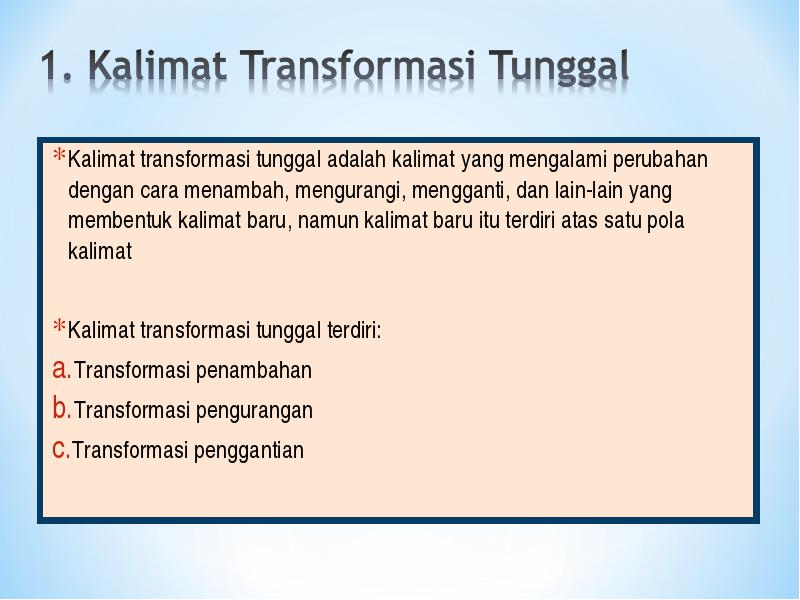 1. Kalimat Transformasi Tunggal

*Kalimat transformasi tunggal adalah kalimat yang mengalami perubahan dengan cara menambah, mengurangi, mengganti, dan lain-lain yang membentuk kalimat baru, namun kalimat baru itu terdiri atas satu pola kalimat

*Kalimat transformasi tunggal terdiri:
a. Transformasi penambahan
b. Transformasi pengurangan
c. Transformasi penggantian